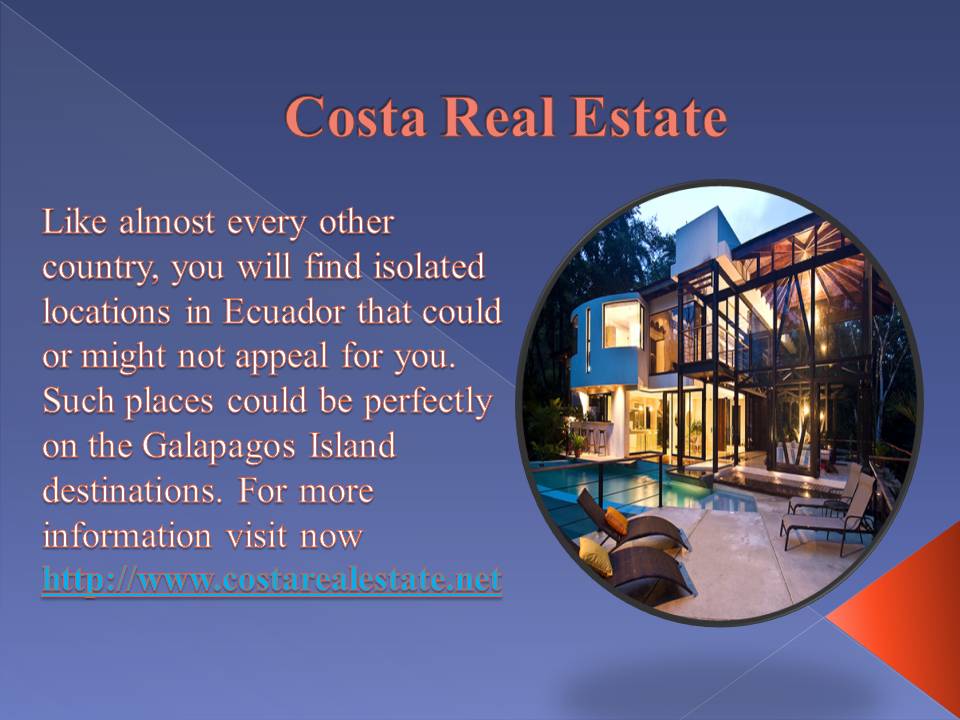 Costa Real Estate

Like almost every other country, you will find isolated locations in Ecuador that could or might not appeal for you. Such places could be perfectly on the Galapagos Island destinations. For more information visit now http://www.costarealestate.net